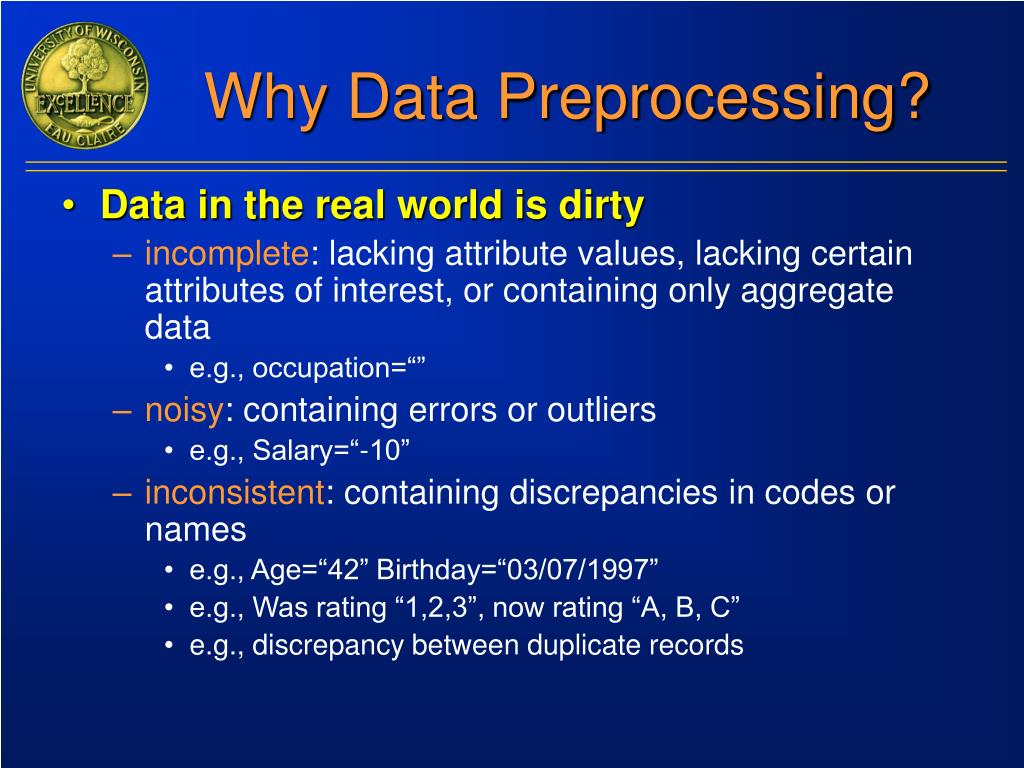 UNIVERSITY OF WISCONSIN
EXCELLENCE
EAU CLAIRE

Why Data Preprocessing?

• Data in the real world is dirty
– incomplete: lacking attribute values, lacking certain attributes of interest, or containing only aggregate data
• e.g., occupation=“”
– noisy: containing errors or outliers
• e.g., Salary=“-10”
– inconsistent: containing discrepancies in codes or names
• e.g., Age=“42” Birthday=“03/07/1997”
• e.g., Was rating “1,2,3”, now rating “A, B, C”
• e.g., discrepancy between duplicate records